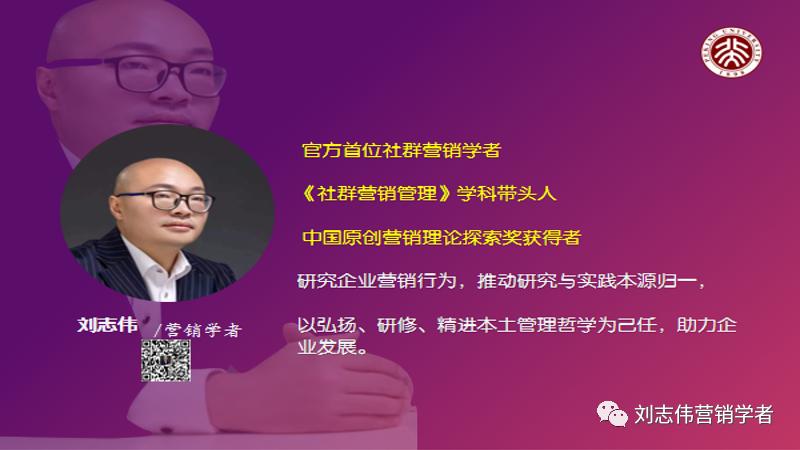 PEKING UNIVERSITY 1898

官方首位社群营销学者

《社群营销管理》学科带头人

中国原创营销理论探索奖获得者

研究企业营销行为，推动研究与实践本源归一，

以弘扬、研修、精进本土管理哲学为己任，助力企业发展。

刘志伟 /营销学者

刘志伟营销学者